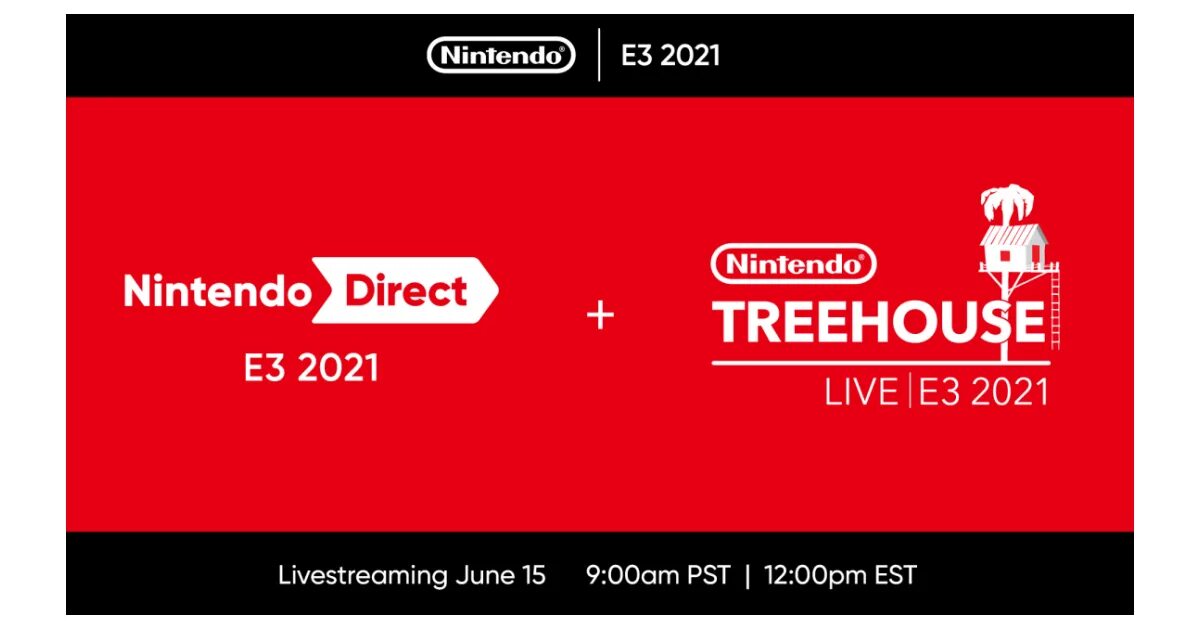 Nintendo® | E3 2021

Nintendo Direct
E3 2021

+

Nintendo®
TREEHOUSE
LIVE | E3 2021

Livestreaming June 15 9:00am PST | 12:00pm EST